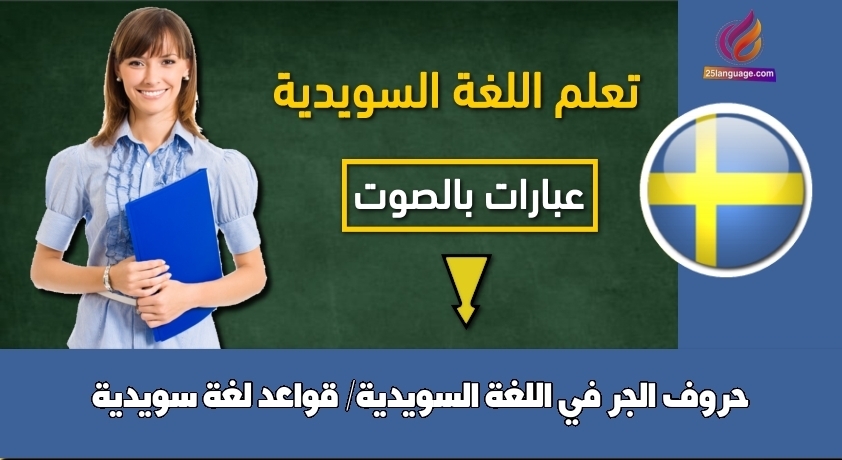 25language.com

تعلم اللغة السويدية

عبارات بالصوت

حروف الجر في اللغة السويدية/ قواعد لغة سويدية